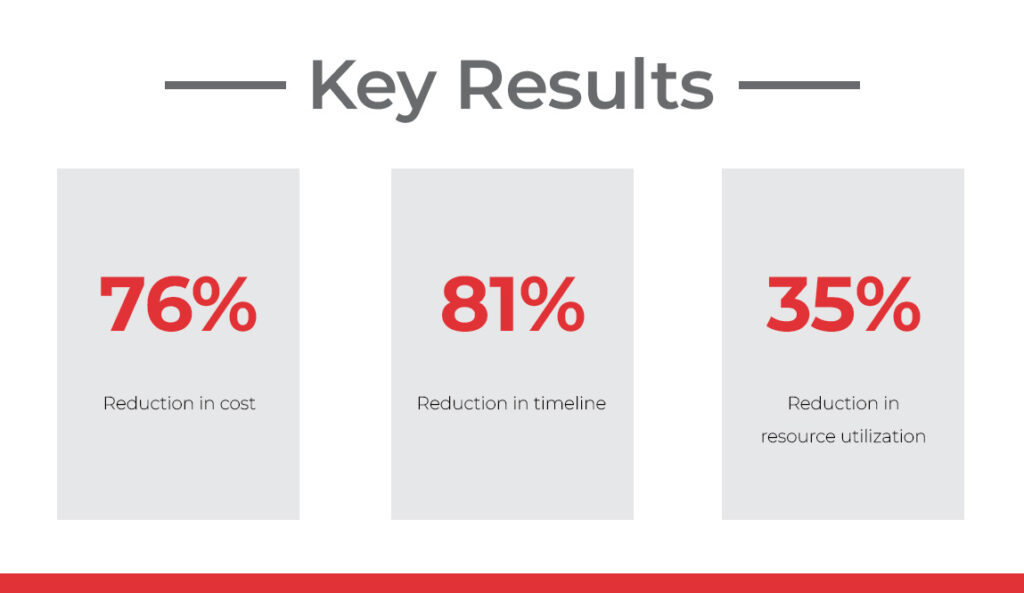 Key Results

76%

Reduction in cost

81%

Reduction in timeline

35%

Reduction in resource utilization